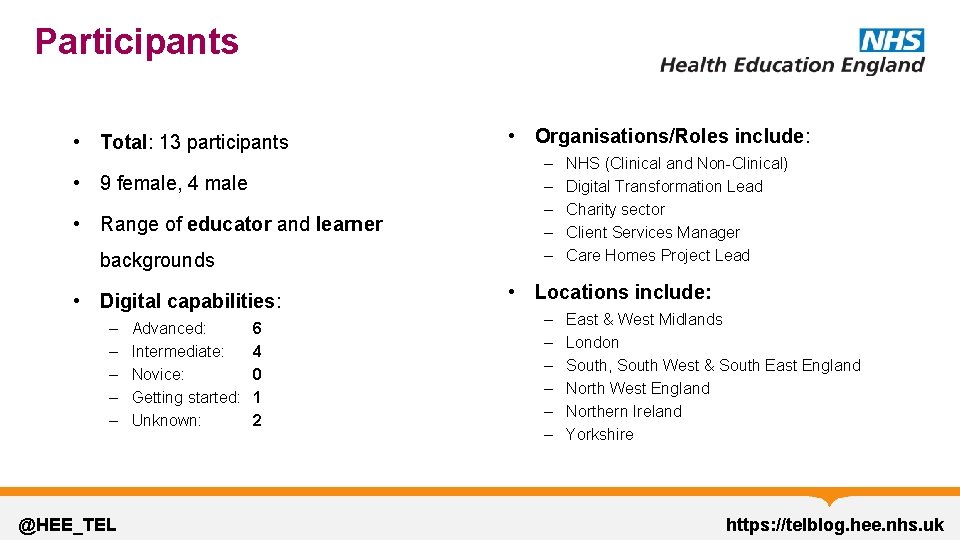 Participants

NHS
Health Education England

• Total: 13 participants

• 9 female, 4 male

• Range of educator and learner backgrounds

• Digital capabilities:

– Advanced: 6
– Intermediate: 4
– Novice: 0
– Getting started: 1
– Unknown: 2

• Organisations/Roles include:

– NHS (Clinical and Non-Clinical)
– Digital Transformation Lead
– Charity sector
– Client Services Manager
– Care Homes Project Lead

• Locations include:

– East & West Midlands
– London
– South, South West & South East England
– North West England
– Northern Ireland
– Yorkshire

@HEE_TEL

https://telblog.hee.nhs.uk